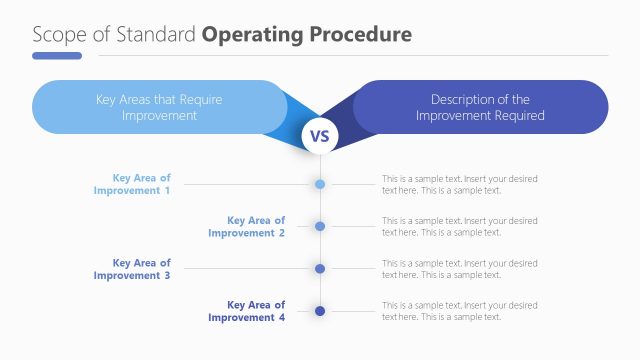 Scope of Standard Operating Procedure

Key Areas that Require Improvement

VS

Description of the Improvement Required

Key Area of Improvement 1

This is a sample text. Insert your desired text here. This is a sample text.

Key Area of Improvement 2

This is a sample text. Insert your desired text here. This is a sample text.

Key Area of Improvement 3

This is a sample text. Insert your desired text here. This is a sample text.

Key Area of Improvement 4

This is a sample text. Insert your desired text here. This is a sample text.